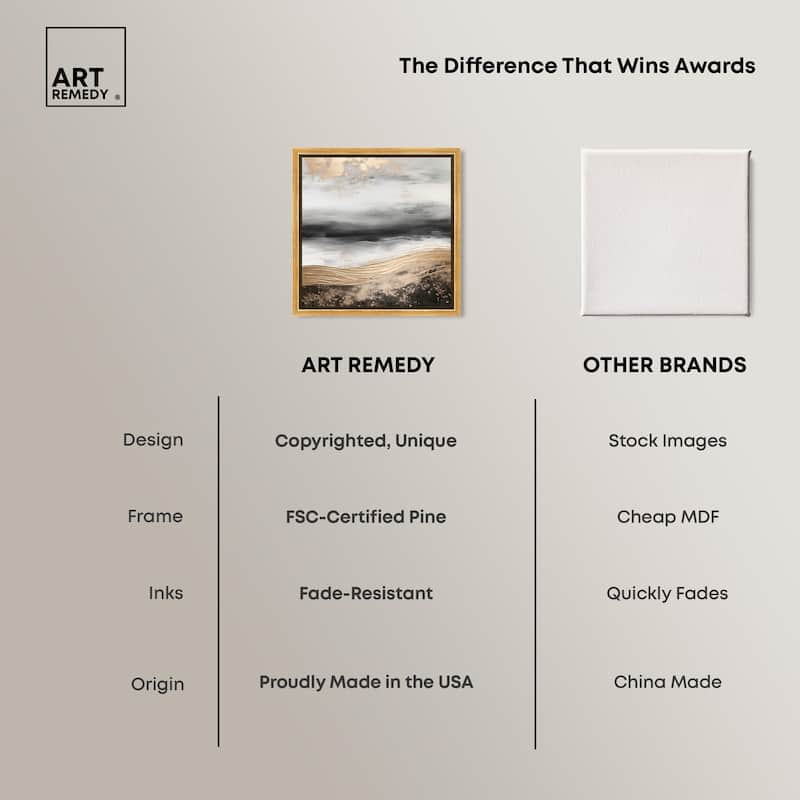 ART REMEDY ®

The Difference That Wins Awards

| | ART REMEDY | OTHER BRANDS |
|---|---|---|
| Design | Copyrighted, Unique | Stock Images |
| Frame | FSC-Certified Pine | Cheap MDF |
| Inks | Fade-Resistant | Quickly Fades |
| Origin | Proudly Made in the USA | China Made |